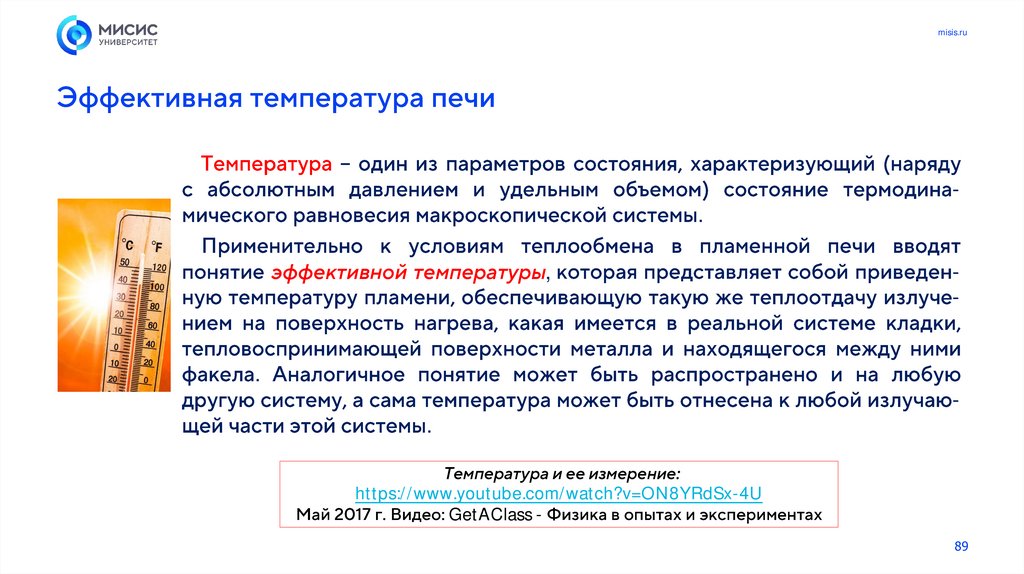 МИСИС
УНИВЕРСИТЕТ

misis.ru

Эффективная температура печи

°C °F
50 120
40 100
30 80
20 60
10 40
0 20
10 0
20

Температура – один из параметров состояния, характеризующий (наряду с абсолютным давлением и удельным объемом) состояние термодинамического равновесия макроскопической системы.

Применительно к условиям теплообмена в пламенной печи вводят понятие эффективной температуры, которая представляет собой приведенную температуру пламени, обеспечивающую такую же теплоотдачу излучением на поверхность нагрева, какая имеется в реальной системе кладки, тепловоспринимающей поверхности металла и находящегося между ними факела. Аналогичное понятие может быть распространено и на любую другую систему, а сама температура может быть отнесена к любой излучающей части этой системы.

Температура и ее измерение:
https://www.youtube.com/watch?v=ON8YRdSx-4U
Май 2017 г. Видео: GetAClass - Физика в опытах и экспериментах

89